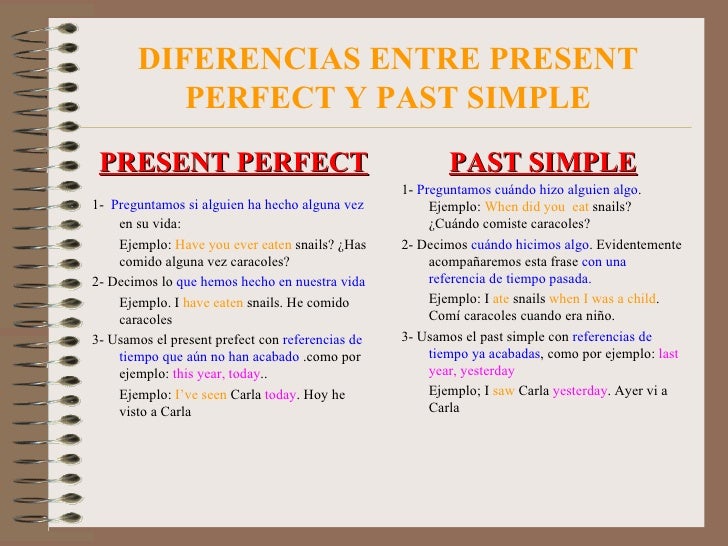 DIFERENCIAS ENTRE PRESENT PERFECT Y PAST SIMPLE

PRESENT PERFECT

1- Preguntamos si alguien ha hecho alguna vez en su vida:

Ejemplo: Have you ever eaten snails? ¿Has comido alguna vez caracoles?

2- Decimos lo que hemos hecho en nuestra vida

Ejemplo. I have eaten snails. He comido caracoles

3- Usamos el present prefect con referencias de tiempo que aún no han acabado .como por ejemplo: this year, today..

Ejemplo: I've seen Carla today. Hoy he visto a Carla

PAST SIMPLE

1- Preguntamos cuándo hizo alguien algo.

Ejemplo: When did you eat snails? ¿Cuándo comiste caracoles?

2- Decimos cuándo hicimos algo. Evidentemente acompañaremos esta frase con una referencia de tiempo pasada.

Ejemplo: I ate snails when I was a child. Comí caracoles cuando era niño.

3- Usamos el past simple con referencias de tiempo ya acabadas, como por ejemplo: last year, yesterday

Ejemplo; I saw Carla yesterday. Ayer vi a Carla